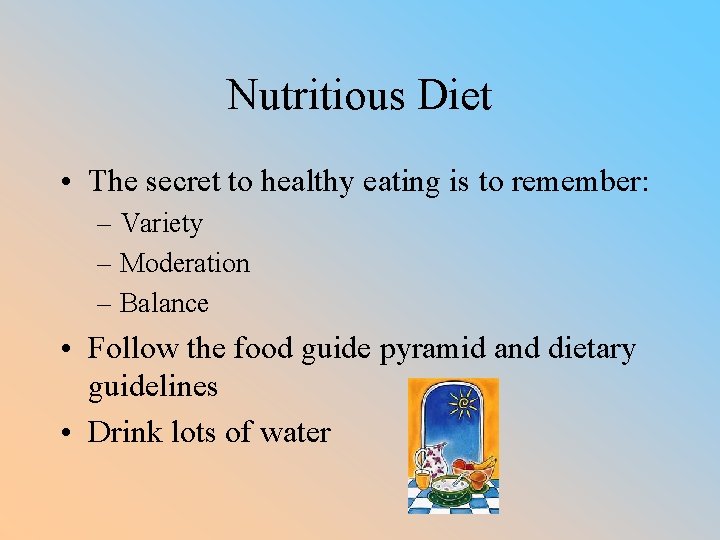 Nutritious Diet

• The secret to healthy eating is to remember:
  – Variety
  – Moderation
  – Balance
• Follow the food guide pyramid and dietary guidelines
• Drink lots of water